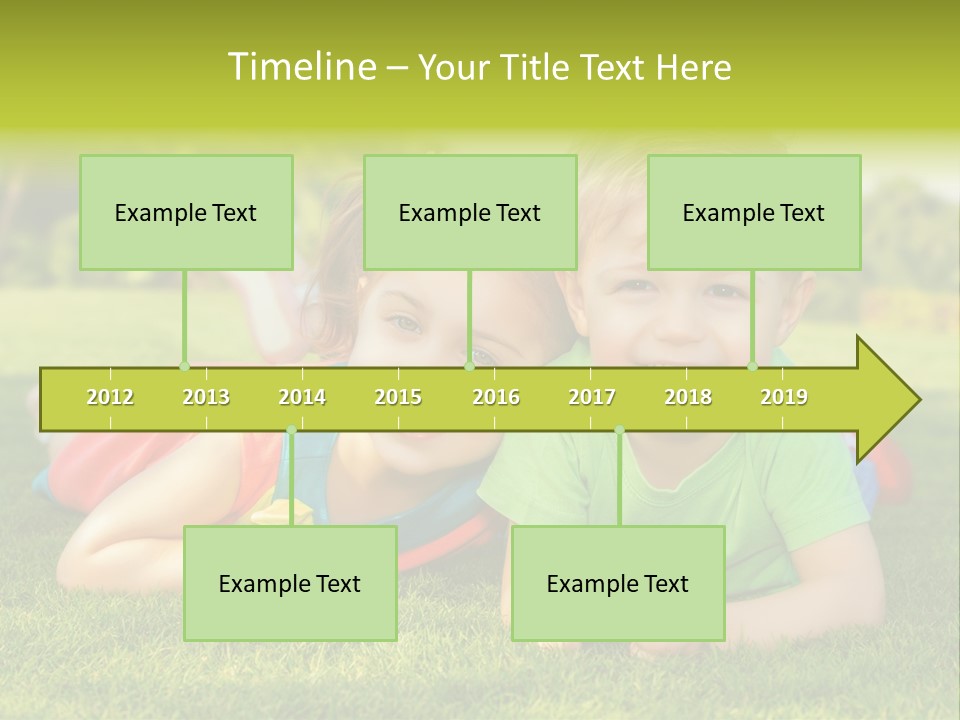 Timeline – Your Title Text Here

Example Text

Example Text

Example Text

2012 2013 2014 2015 2016 2017 2018 2019

Example Text

Example Text